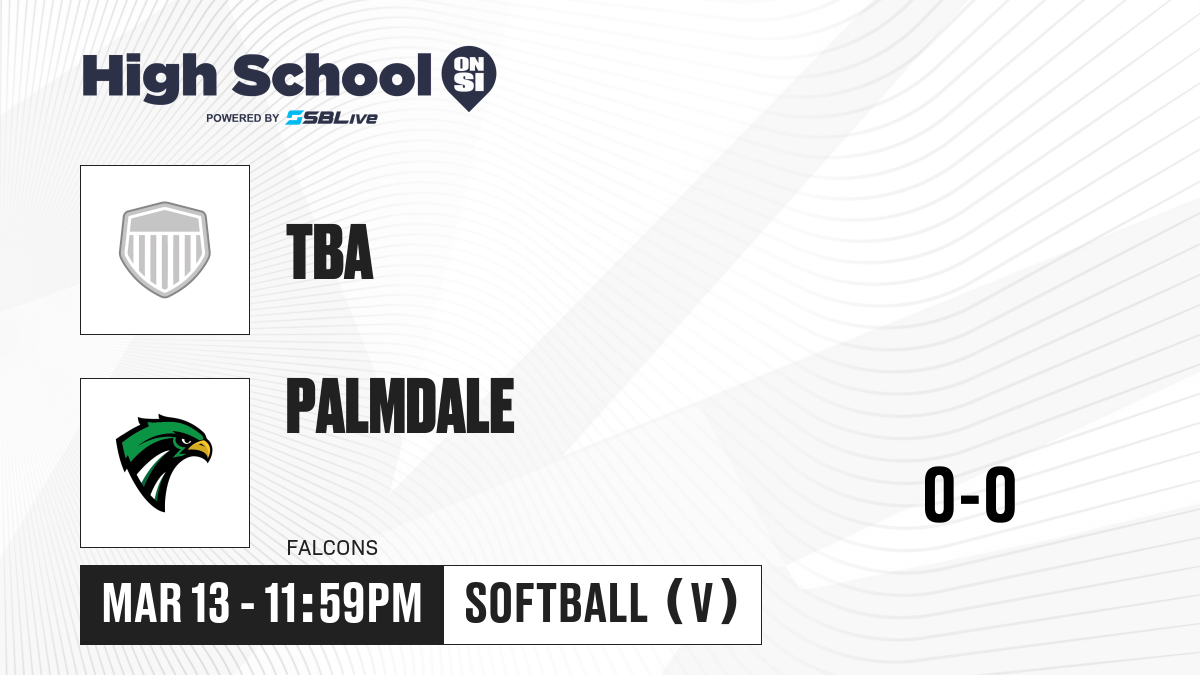 High School ON SI
POWERED BY SBLive

TBA

PALMDALE

FALCONS

0-0

MAR 13 - 11:59PM

SOFTBALL (V)